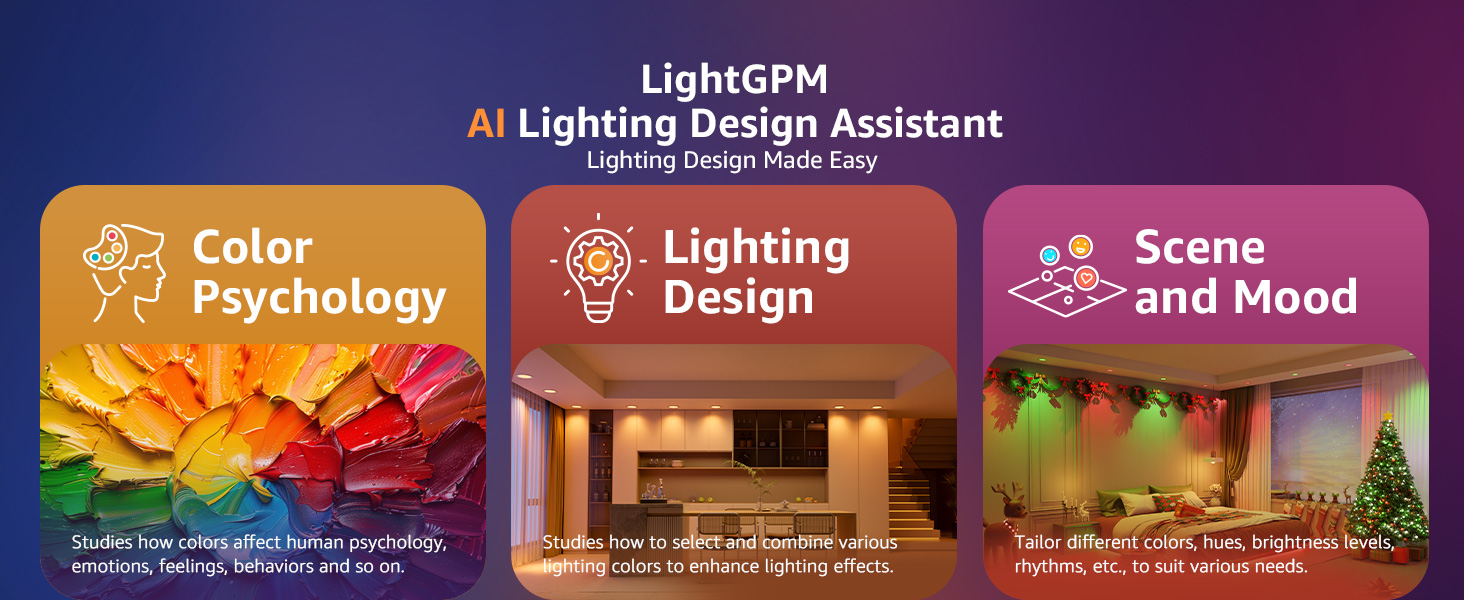 LightGPM
AI Lighting Design Assistant
Lighting Design Made Easy

Color Psychology

Studies how colors affect human psychology, emotions, feelings, behaviors and so on.

Lighting Design

Studies how to select and combine various lighting colors to enhance lighting effects.

Scene and Mood

Tailor different colors, hues, brightness levels, rhythms, etc., to suit various needs.